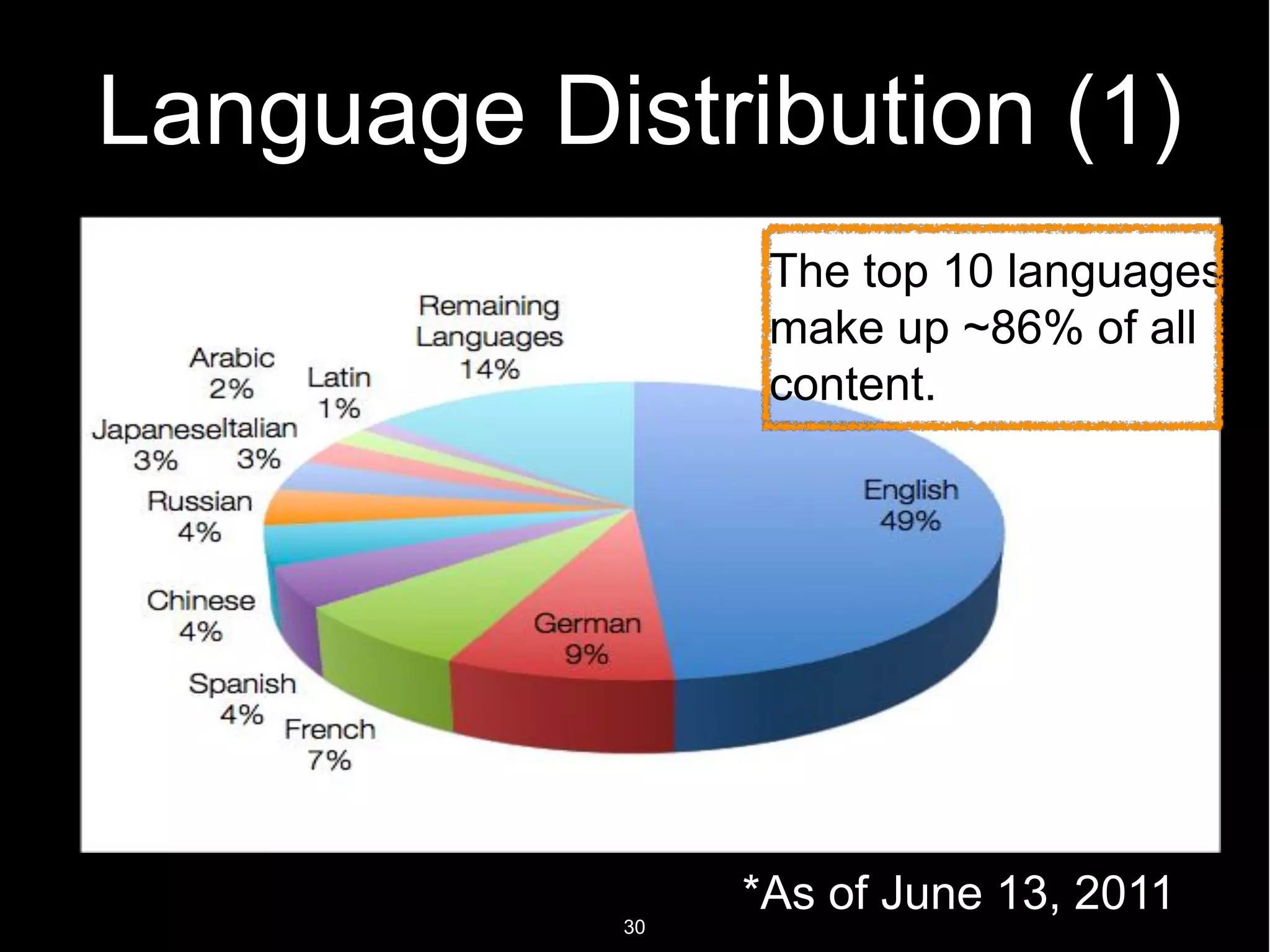 Language Distribution (1)

The top 10 languages make up ~86% of all content.

Remaining Languages 14%

Arabic 2%

Latin 1%

Japanese 3%

Italian 3%

Russian 4%

Chinese 4%

Spanish 4%

French 7%

German 9%

English 49%

*As of June 13, 2011

30